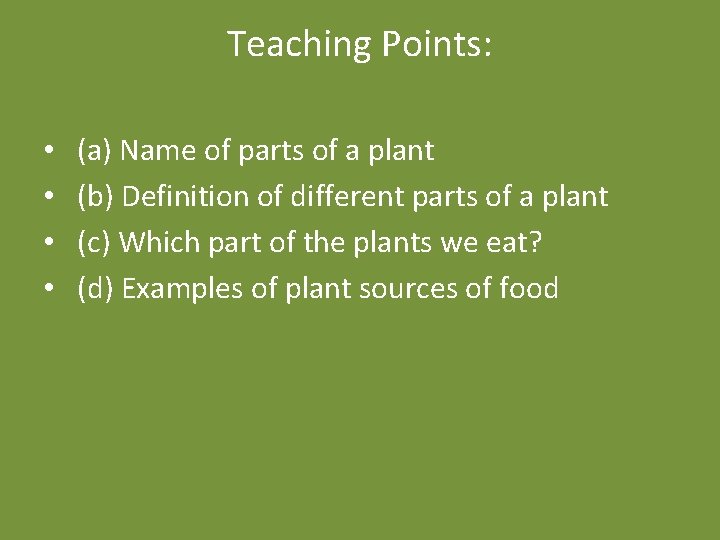 Teaching Points:

• (a) Name of parts of a plant
• (b) Definition of different parts of a plant
• (c) Which part of the plants we eat?
• (d) Examples of plant sources of food